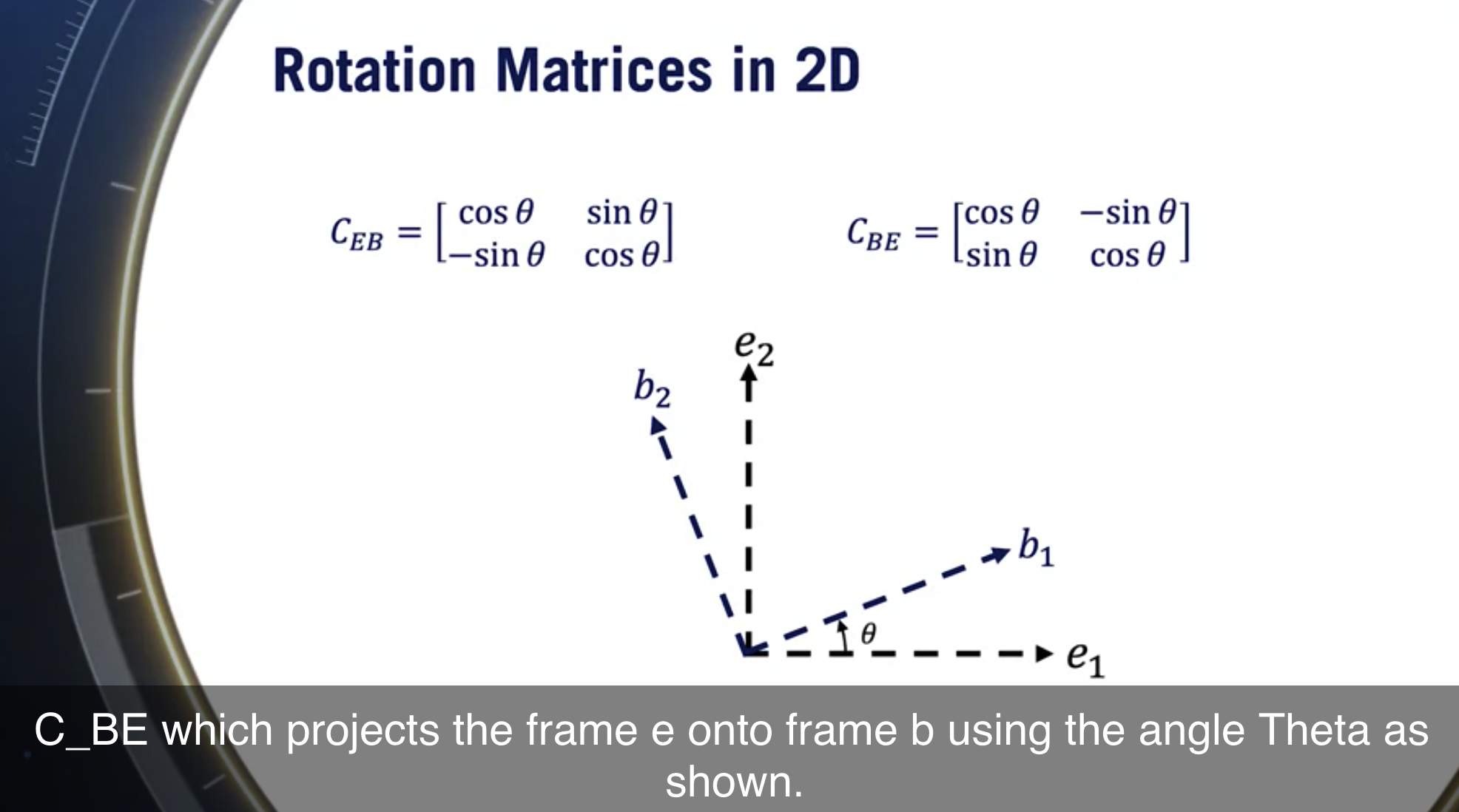 Rotation Matrices in 2D

$C_{EB} = \begin{bmatrix} \cos\theta & \sin\theta \\ -\sin\theta & \cos\theta \end{bmatrix}$

$C_{BE} = \begin{bmatrix} \cos\theta & -\sin\theta \\ \sin\theta & \cos\theta \end{bmatrix}$

$e_2$
$b_2$
$b_1$
$\theta$
$e_1$

C_BE which projects the frame e onto frame b using the angle Theta as shown.